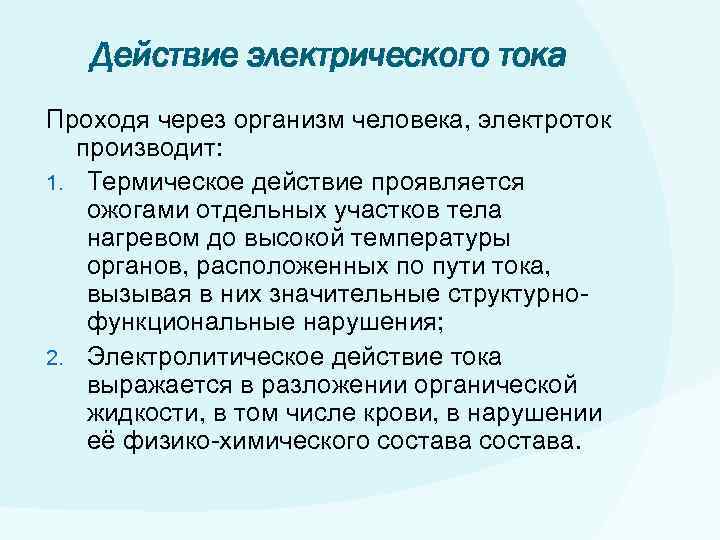 Действие электрического тока

Проходя через организм человека, электроток производит:

1. Термическое действие проявляется ожогами отдельных участков тела нагревом до высокой температуры органов, расположенных по пути тока, вызывая в них значительные структурно-функциональные нарушения;

2. Электролитическое действие тока выражается в разложении органической жидкости, в том числе крови, в нарушении её физико-химического состава состава.